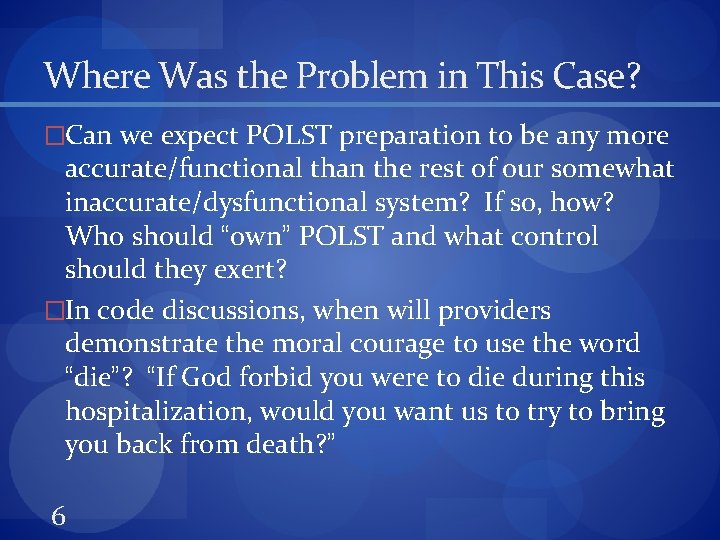 Where Was the Problem in This Case?

□Can we expect POLST preparation to be any more accurate/functional than the rest of our somewhat inaccurate/dysfunctional system? If so, how? Who should "own" POLST and what control should they exert?

□In code discussions, when will providers demonstrate the moral courage to use the word "die"? "If God forbid you were to die during this hospitalization, would you want us to try to bring you back from death?"

6